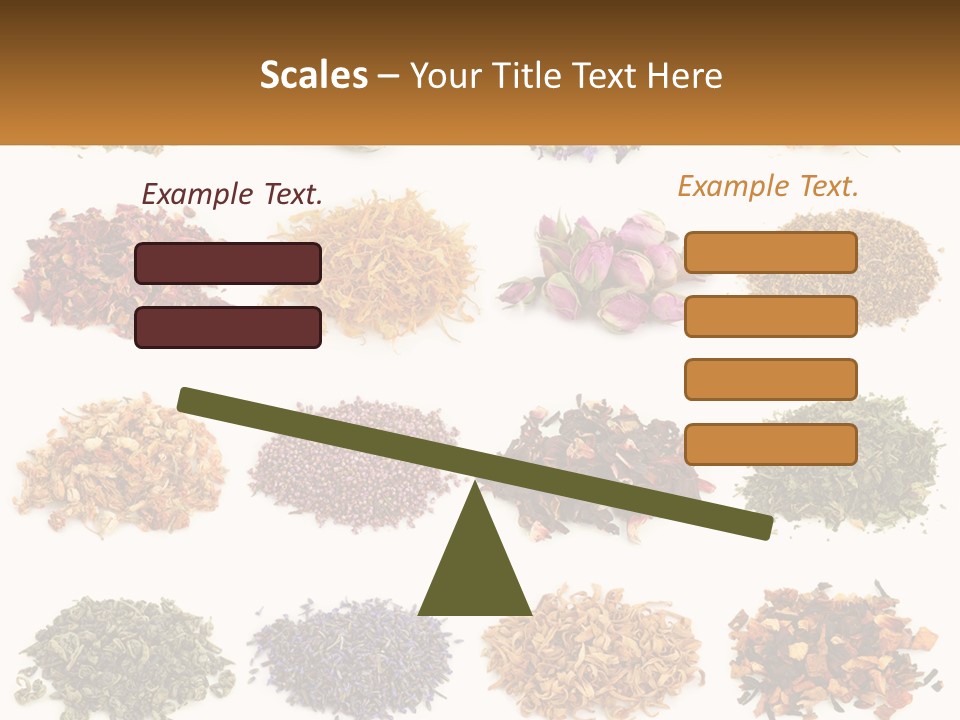 Scales – Your Title Text Here

Example Text.

Example Text.